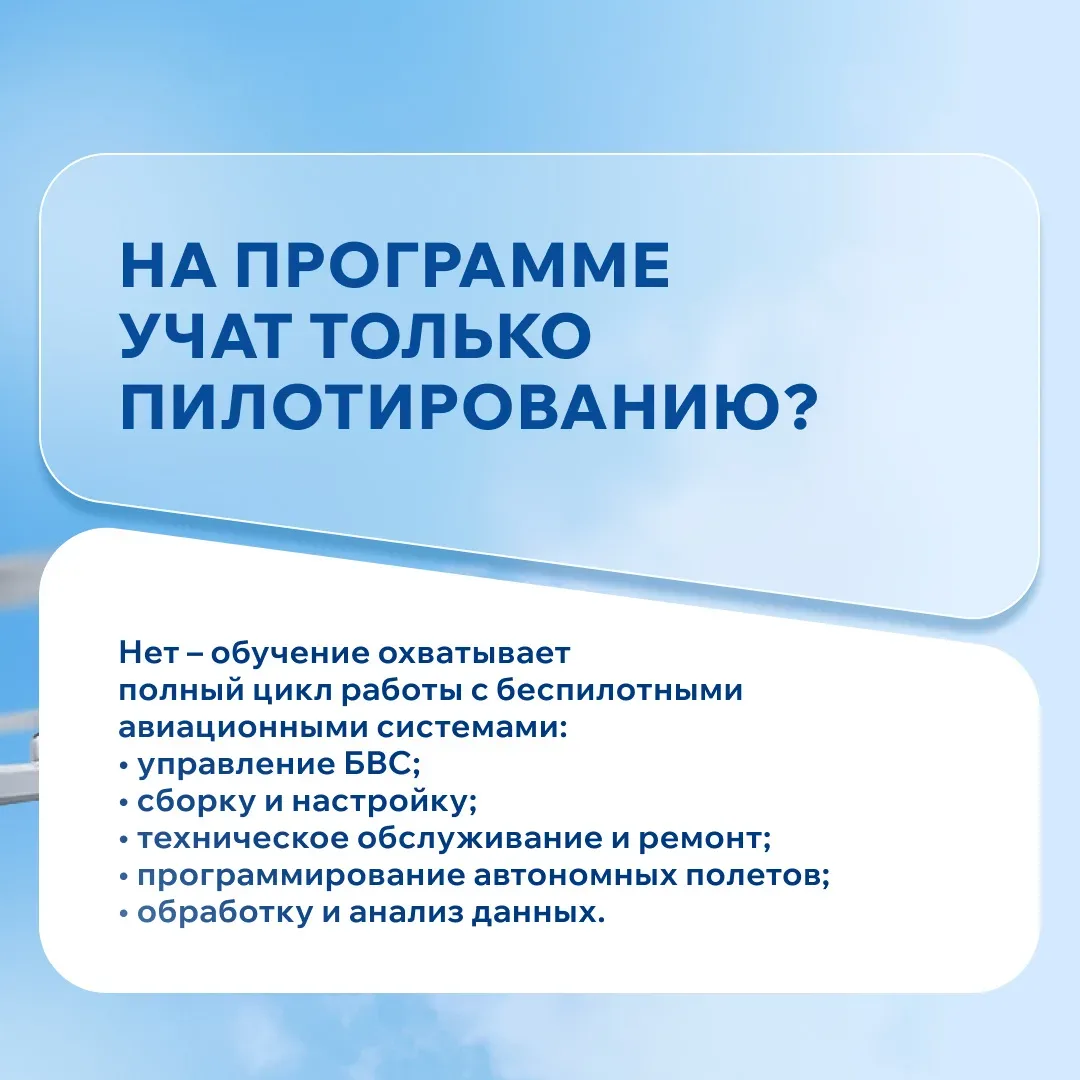 НА ПРОГРАММЕ УЧАТ ТОЛЬКО ПИЛОТИРОВАНИЮ?

Нет – обучение охватывает полный цикл работы с беспилотными авиационными системами:
• управление БВС;
• сборку и настройку;
• техническое обслуживание и ремонт;
• программирование автономных полетов;
• обработку и анализ данных.